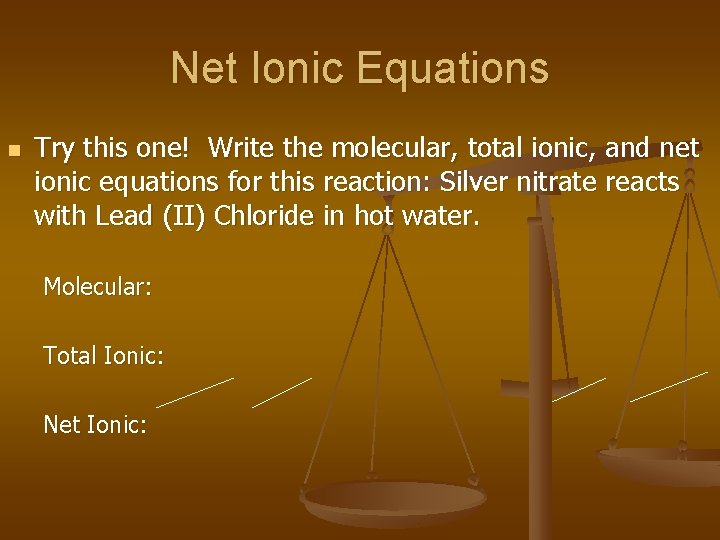 Net Ionic Equations

Try this one!  Write the molecular, total ionic, and net ionic equations for this reaction: Silver nitrate reacts with Lead (II) Chloride in hot water.

Molecular:

Total Ionic:

Net Ionic: